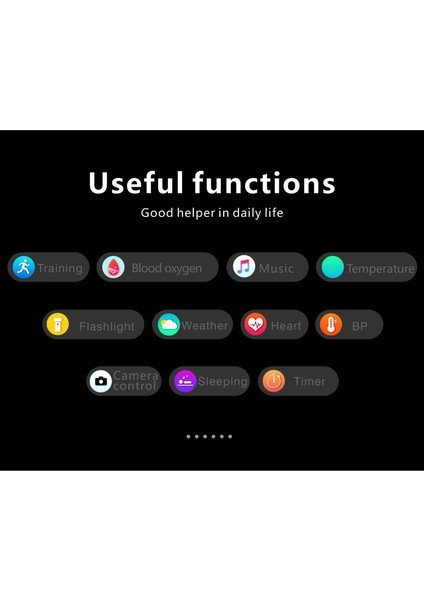 Useful functions

Good helper in daily life

Training
Blood oxygen
Music
Temperature

Flashlight
Weather
Heart
BP

Camera control
Sleeping
Timer